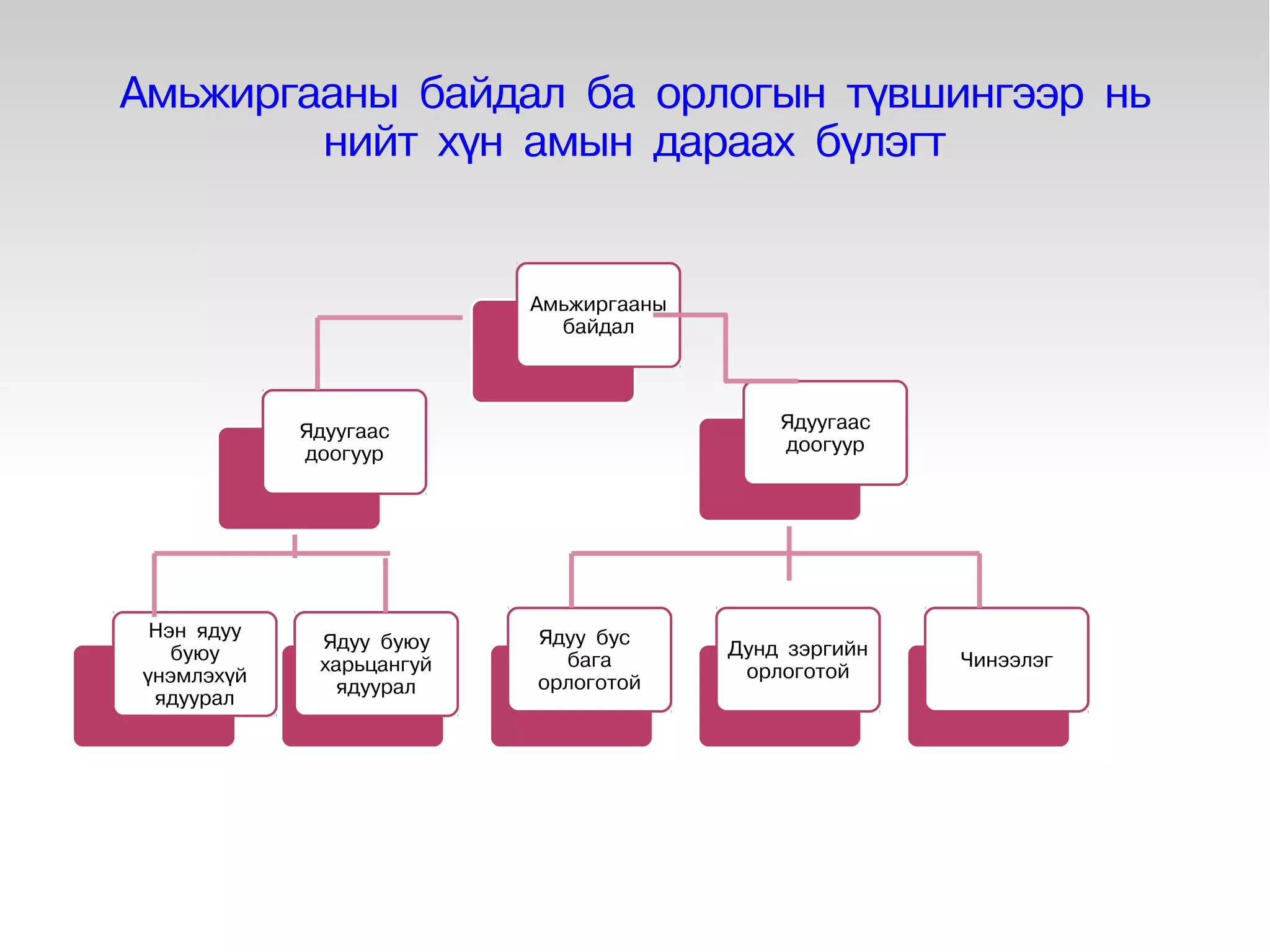 Амьжиргааны байдал ба орлогын түвшингээр нь нийт хүн амын дараах бүлэгт

Амьжиргааны байдал

Ядуугаас доогуур

Ядуугаас доогуур

Нэн ядуу буюу үнэмлэхүй ядуурал

Ядуу буюу харьцангуй ядуурал

Ядуу бус бага орлоготой

Дунд зэргийн орлоготой

Чинээлэг